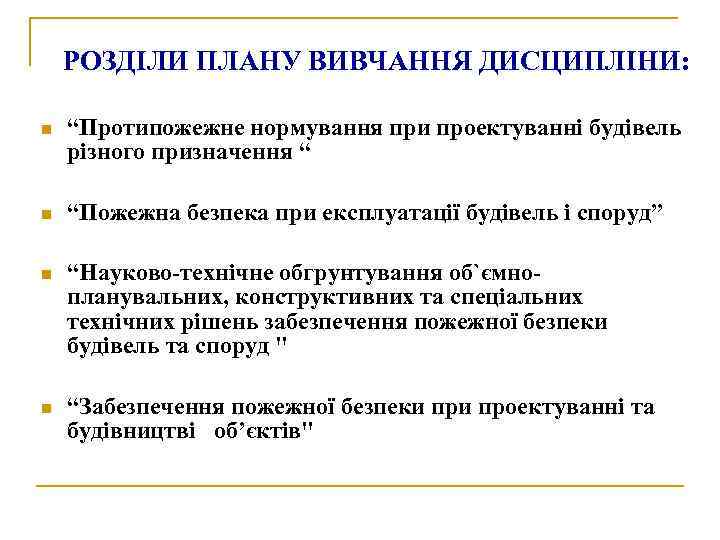 РОЗДІЛИ ПЛАНУ ВИВЧАННЯ ДИСЦИПЛІНИ:

“Протипожежне нормування при проектуванні будівель різного призначення “

“Пожежна безпека при експлуатації будівель і споруд”

“Науково-технічне обгрунтування об`ємно-планувальних, конструктивних та спеціальних технічних рішень забезпечення пожежної безпеки будівель та споруд "

“Забезпечення пожежної безпеки при проектуванні та будівництві об’єктів"